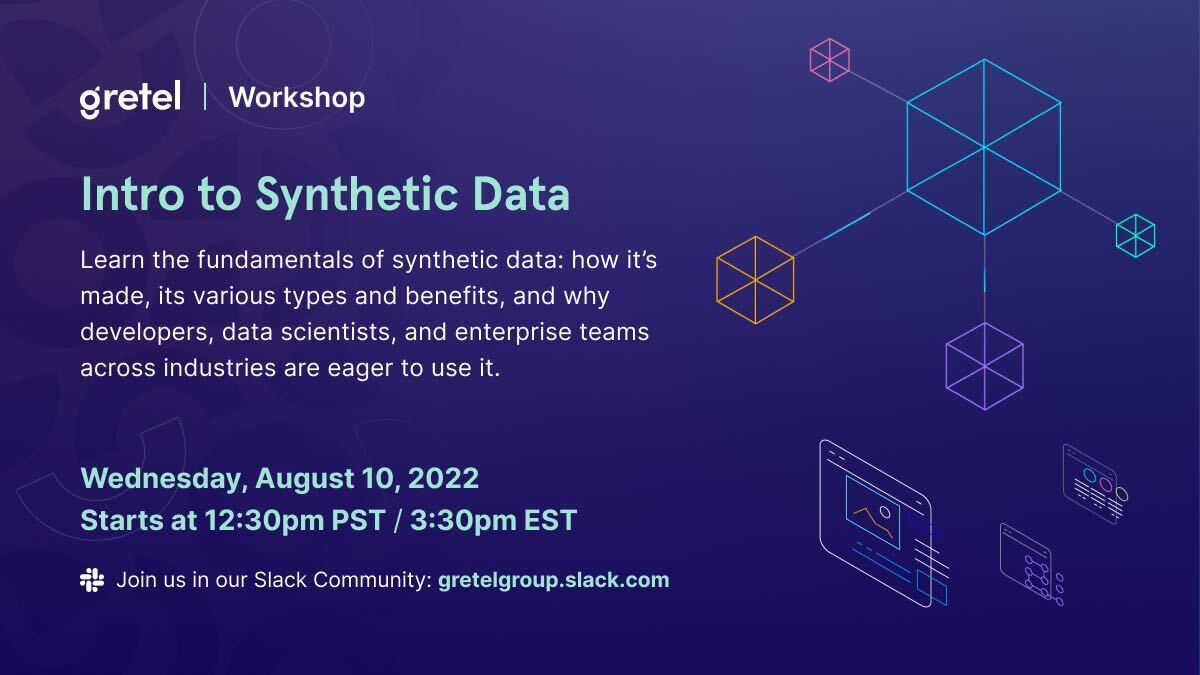 gretel | Workshop

Intro to Synthetic Data

Learn the fundamentals of synthetic data: how it's made, its various types and benefits, and why developers, data scientists, and enterprise teams across industries are eager to use it.

Wednesday, August 10, 2022
Starts at 12:30pm PST / 3:30pm EST

Join us in our Slack Community: gretelgroup.slack.com